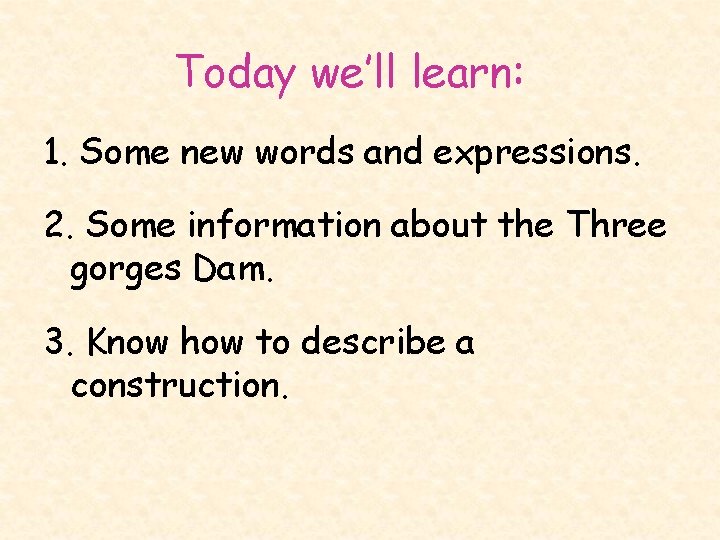 Today we'll learn:

1. Some new words and expressions.

2. Some information about the Three gorges Dam.

3. Know how to describe a construction.